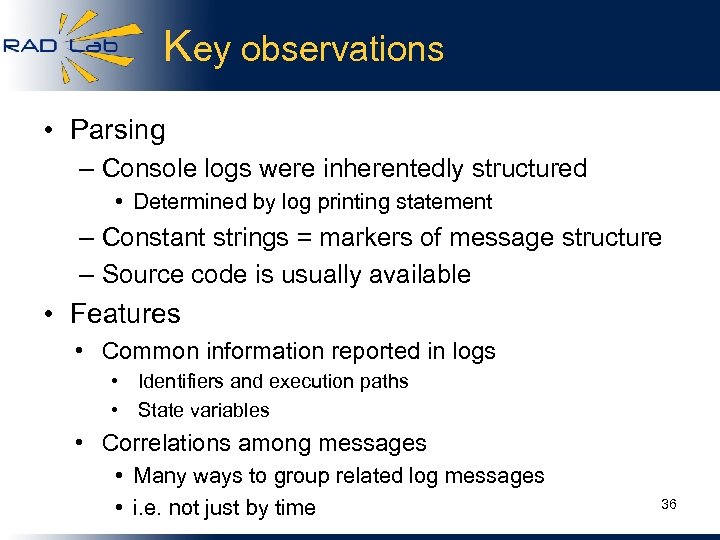 RAD Lab

Key observations

• Parsing
– Console logs were inherentedly structured
• Determined by log printing statement
– Constant strings = markers of message structure
– Source code is usually available
• Features
• Common information reported in logs
• Identifiers and execution paths
• State variables
• Correlations among messages
• Many ways to group related log messages
• i.e. not just by time

36